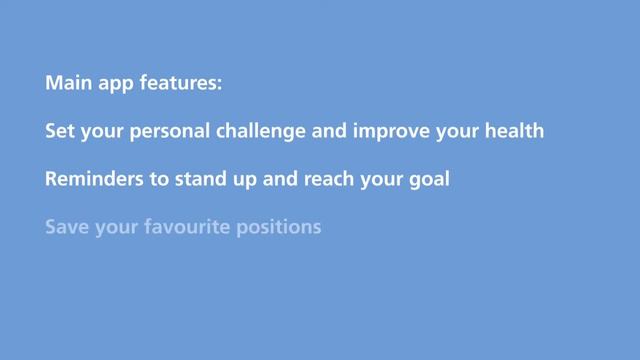 Main app features:

Set your personal challenge and improve your health

Reminders to stand up and reach your goal

Save your favourite positions